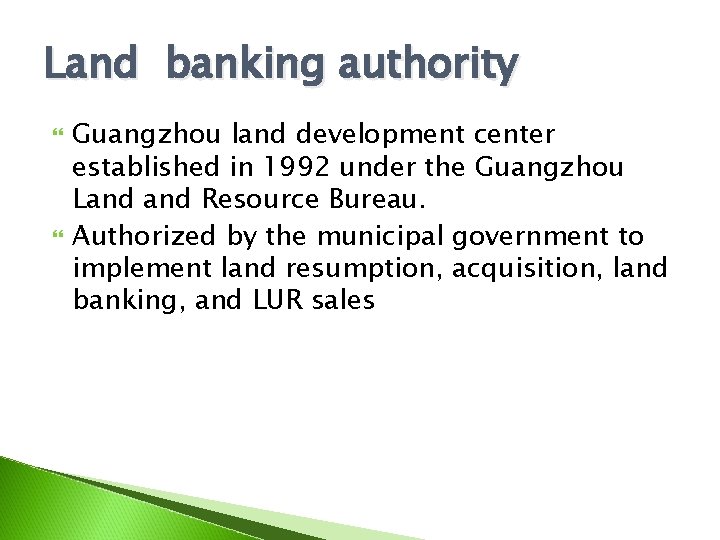 Land banking authority

Guangzhou land development center established in 1992 under the Guangzhou Land and Resource Bureau.

Authorized by the municipal government to implement land resumption, acquisition, land banking, and LUR sales